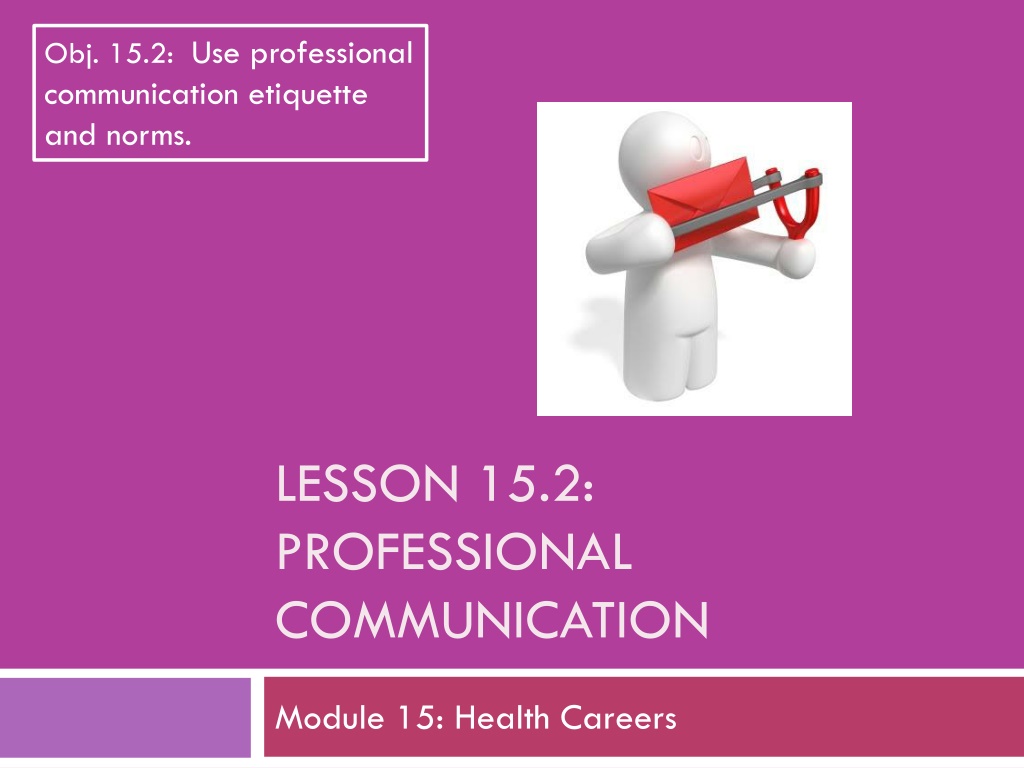 Obj. 15.2: Use professional communication etiquette and norms.

LESSON 15.2: PROFESSIONAL COMMUNICATION

Module 15: Health Careers